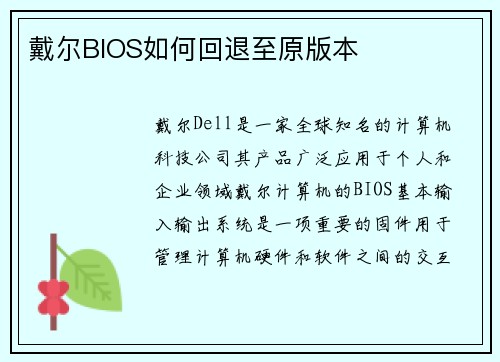 戴尔BIOS如何回退至原版本

戴尔Dell是一家全球知名的计算机科技公司其产品广泛应用于个人和企业领域戴尔计算机的BIOS基本输入输出系统是一项重要的固件用于管理计算机硬件和软件之间的交互